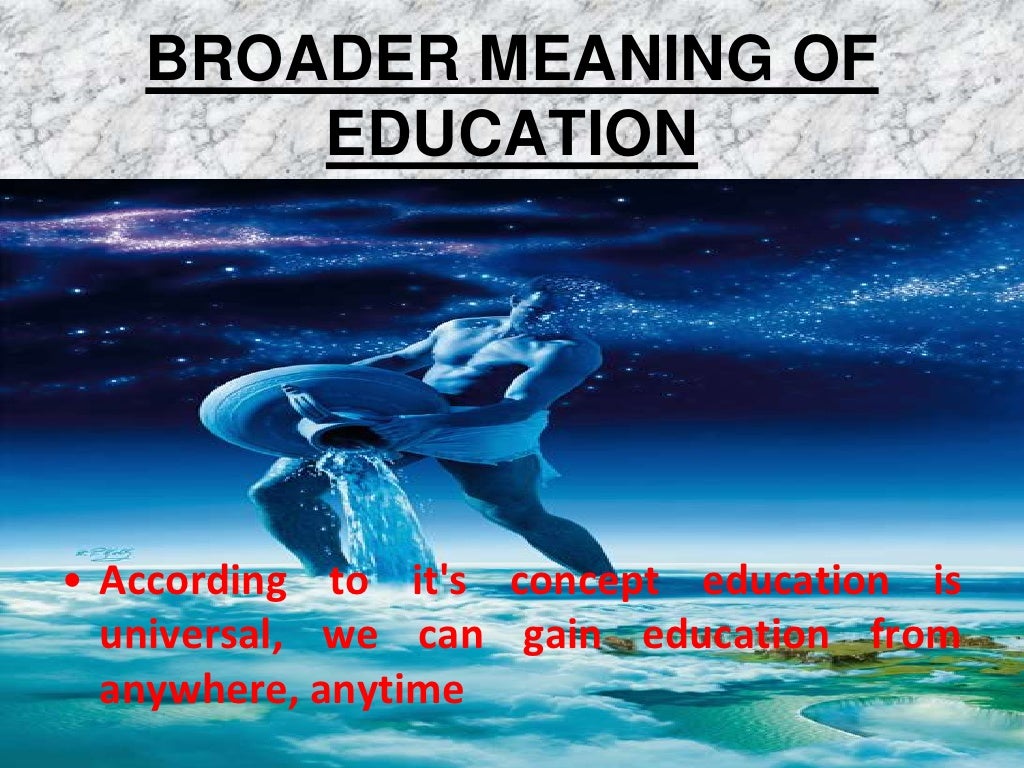 BROADER MEANING OF EDUCATION

• According to it's concept education is universal, we can gain education from anywhere, anytime